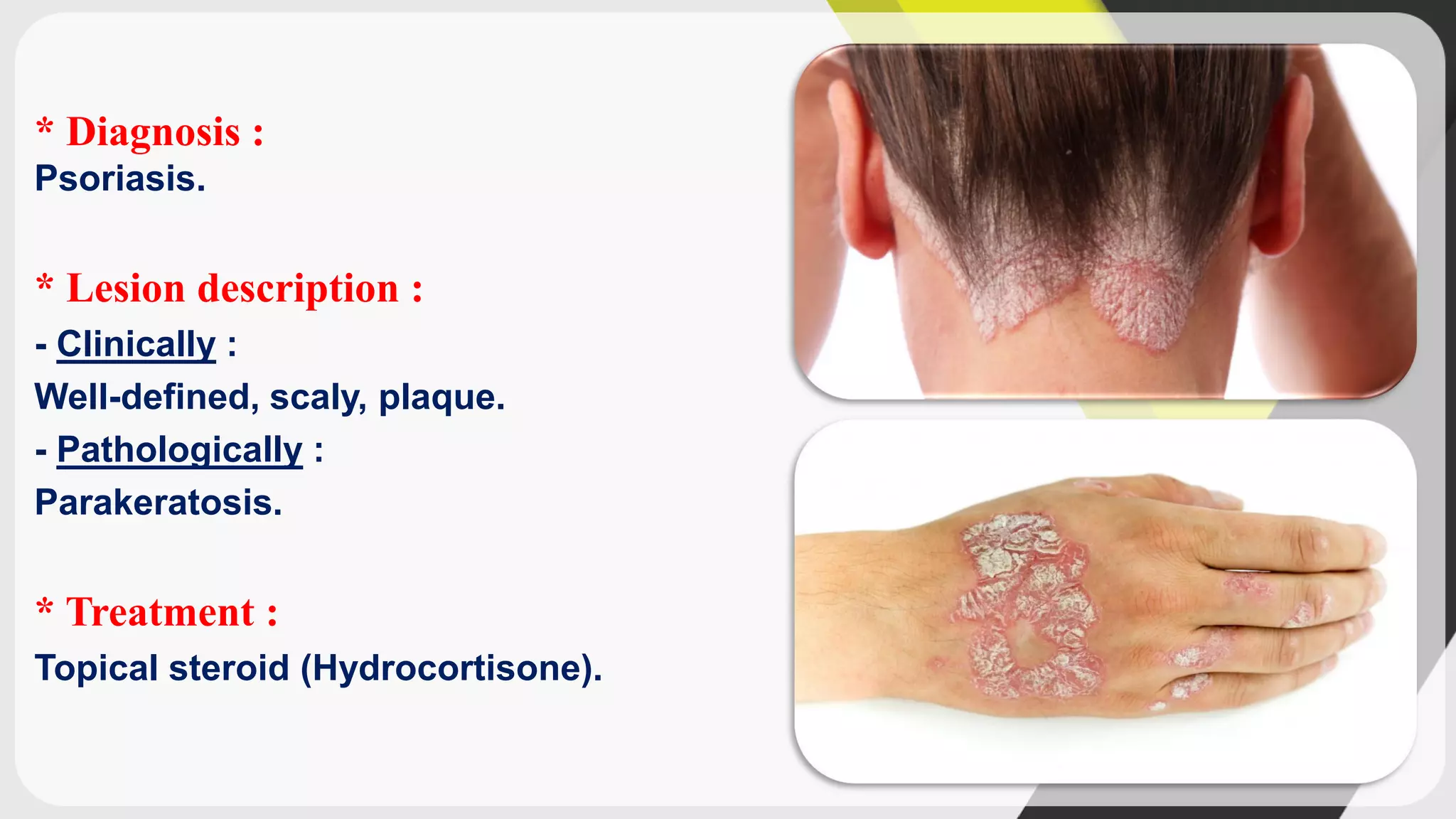 * Diagnosis :
Psoriasis.

* Lesion description :
- Clinically :
Well-defined, scaly, plaque.
- Pathologically :
Parakeratosis.

* Treatment :
Topical steroid (Hydrocortisone).